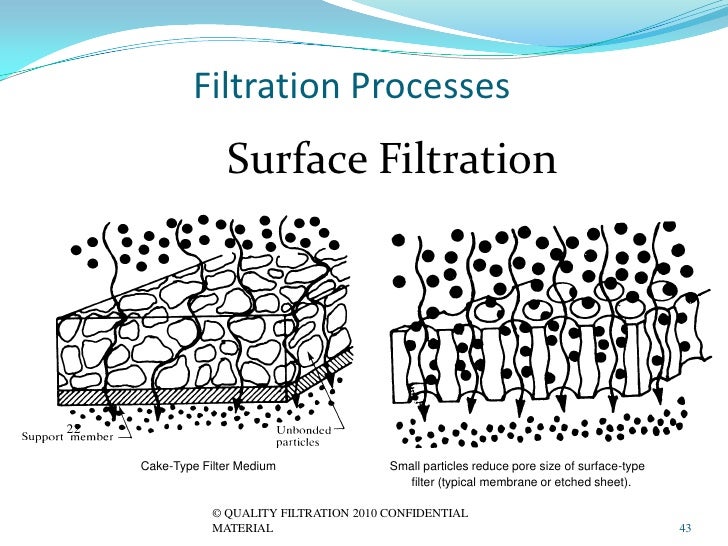 Filtration Processes

Surface Filtration

22
Support member

Unbonded particles

Cake-Type Filter Medium

Small particles reduce pore size of surface-type filter (typical membrane or etched sheet).

© QUALITY FILTRATION 2010 CONFIDENTIAL MATERIAL

43